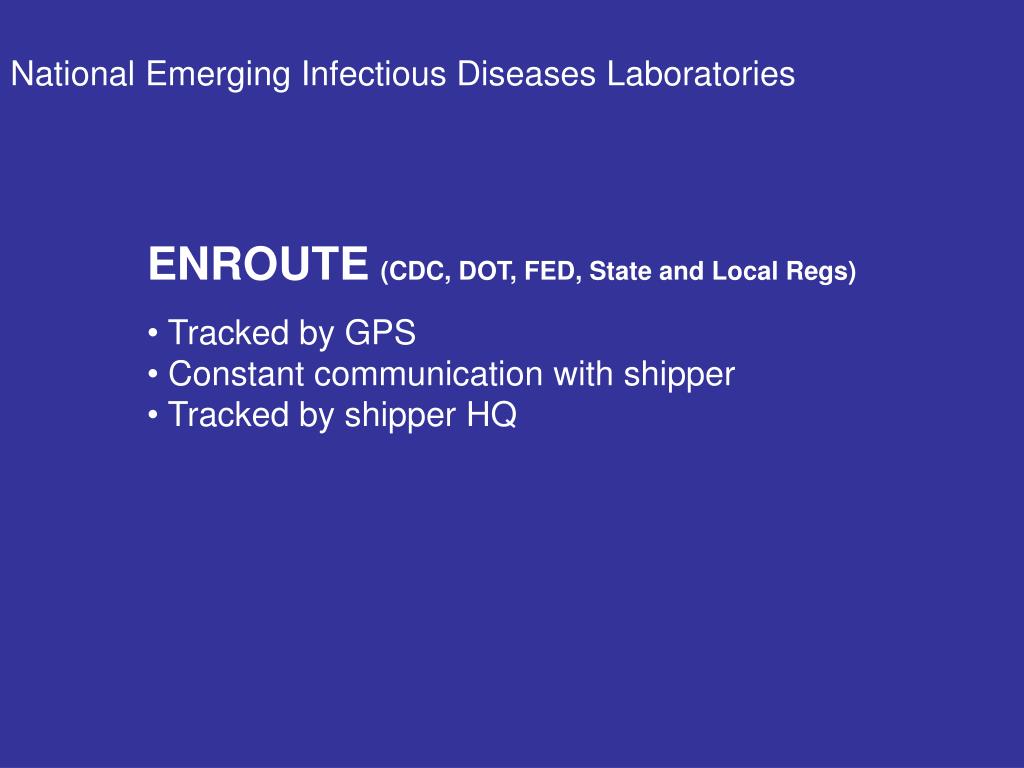 National Emerging Infectious Diseases Laboratories

ENROUTE (CDC, DOT, FED, State and Local Regs)

• Tracked by GPS
• Constant communication with shipper
• Tracked by shipper HQ